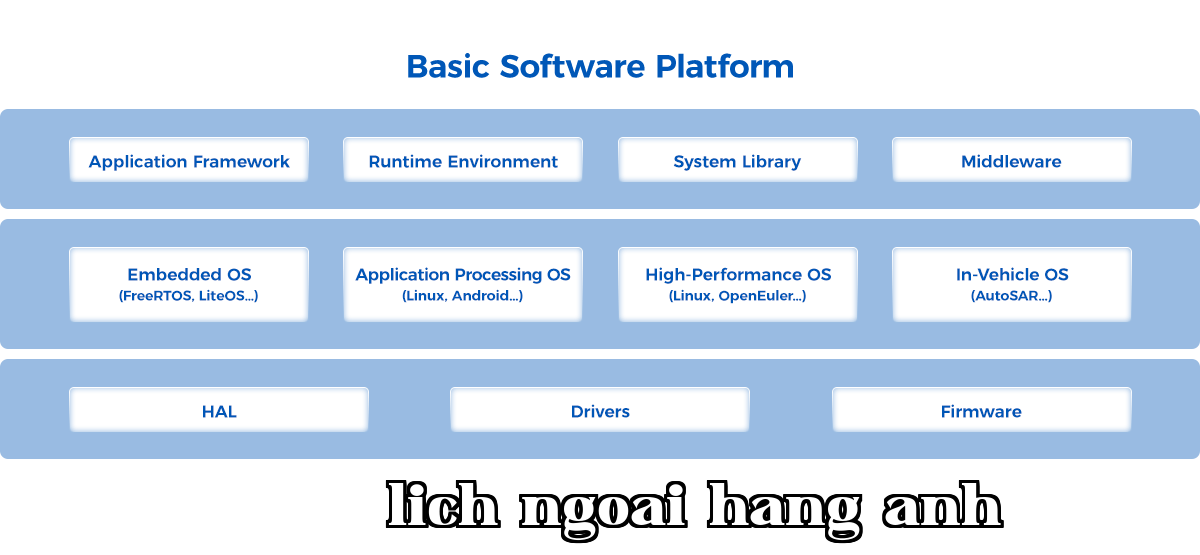 Basic Software Platform

Application Framework

Runtime Environment

System Library

Middleware

Embedded OS
(FreeRTOS, LiteOS...)

Application Processing OS
(Linux, Android...)

High-Performance OS
(Linux, OpenEuler...)

In-Vehicle OS
(AutoSAR...)

HAL

Drivers

Firmware

lich ngoai hang anh